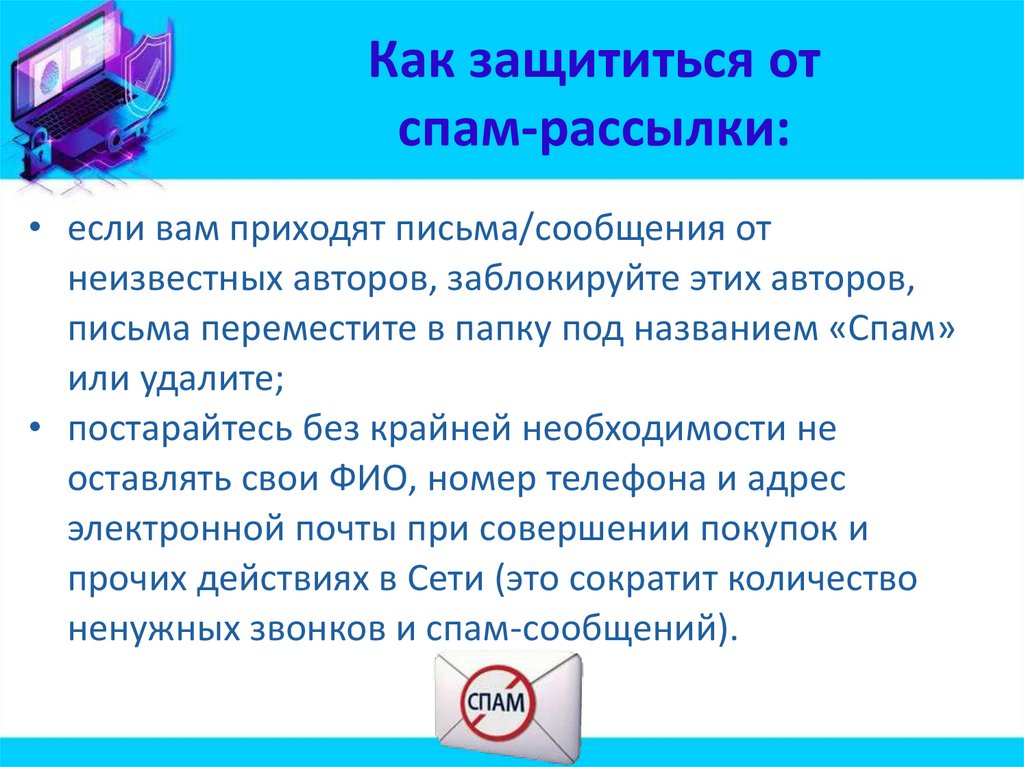 Как защититься от спам-рассылки:

• если вам приходят письма/сообщения от неизвестных авторов, заблокируйте этих авторов, письма переместите в папку под названием «Спам» или удалите;
• постарайтесь без крайней необходимости не оставлять свои ФИО, номер телефона и адрес электронной почты при совершении покупок и прочих действиях в Сети (это сократит количество ненужных звонков и спам-сообщений).

СПАМ